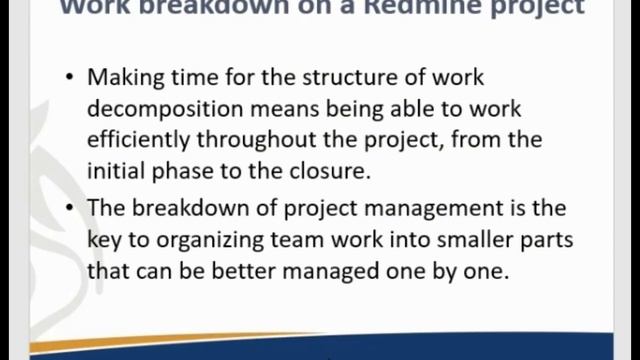 Work breakdown on a Redmine project

• Making time for the structure of work decomposition means being able to work efficiently throughout the project, from the initial phase to the closure.

• The breakdown of project management is the key to organizing team work into smaller parts that can be better managed one by one.